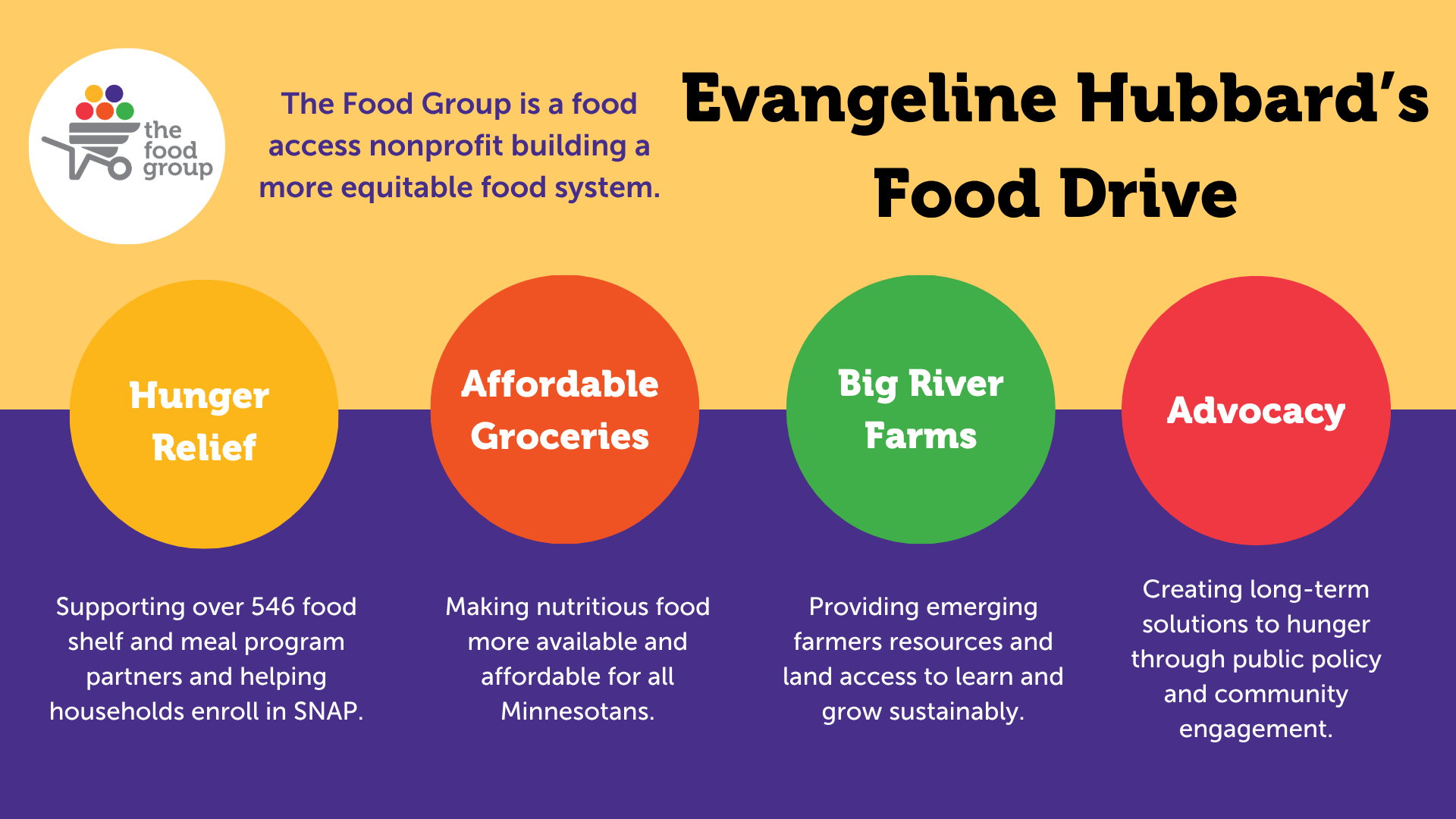 the food group

The Food Group is a food access nonprofit building a more equitable food system.

Evangeline Hubbard's Food Drive

Hunger Relief

Supporting over 546 food shelf and meal program partners and helping households enroll in SNAP.

Affordable Groceries

Making nutritious food more available and affordable for all Minnesotans.

Big River Farms

Providing emerging farmers resources and land access to learn and grow sustainably.

Advocacy

Creating long-term solutions to hunger through public policy and community engagement.